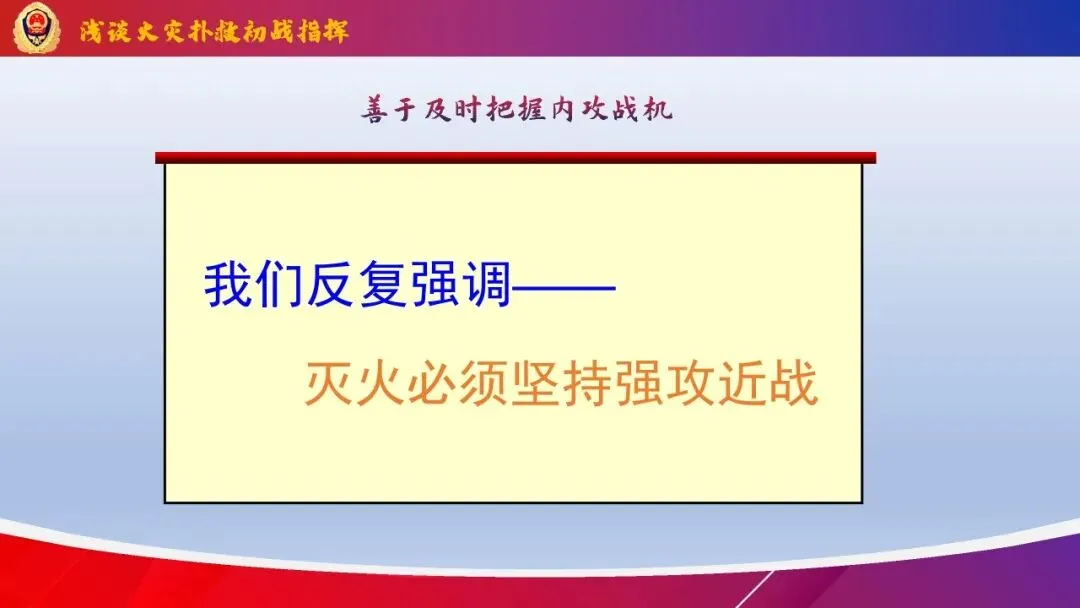 浅谈火灾扑救初战指挥

善于及时把握内攻战机

我们反复强调——

灭火必须坚持强攻近战